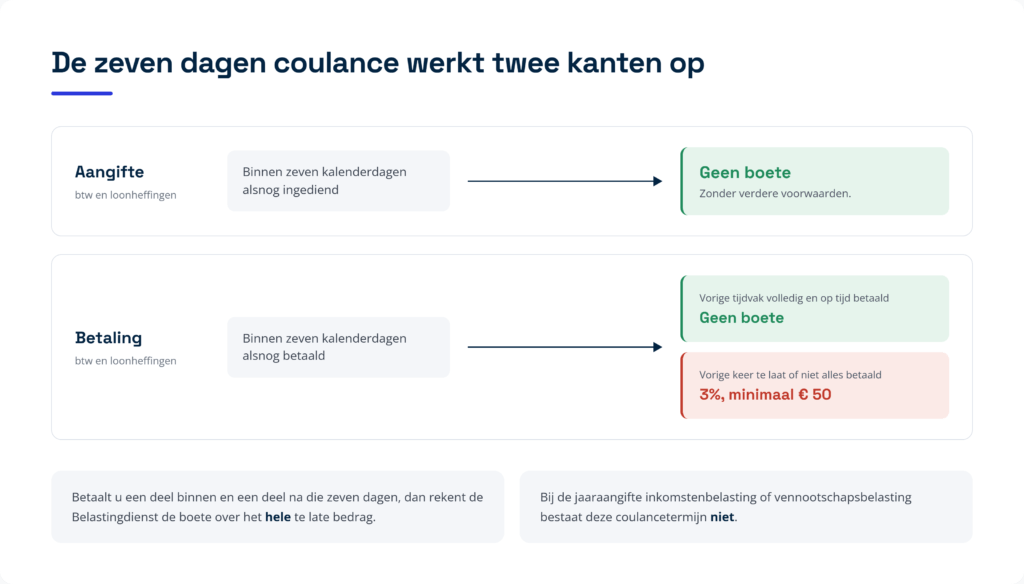 De zeven dagen coulance werkt twee kanten op

Aangifte
btw en loonheffingen

Binnen zeven kalenderdagen alsnog ingediend

Geen boete
Zonder verdere voorwaarden.

Betaling
btw en loonheffingen

Binnen zeven kalenderdagen alsnog betaald

Vorige tijdvak volledig en op tijd betaald
Geen boete

Vorige keer te laat of niet alles betaald
3%, minimaal € 50

Betaalt u een deel binnen en een deel na die zeven dagen, dan rekent de Belastingdienst de boete over het hele te late bedrag.

Bij de jaaraangifte inkomstenbelasting of vennootschapsbelasting bestaat deze coulancetermijn niet.